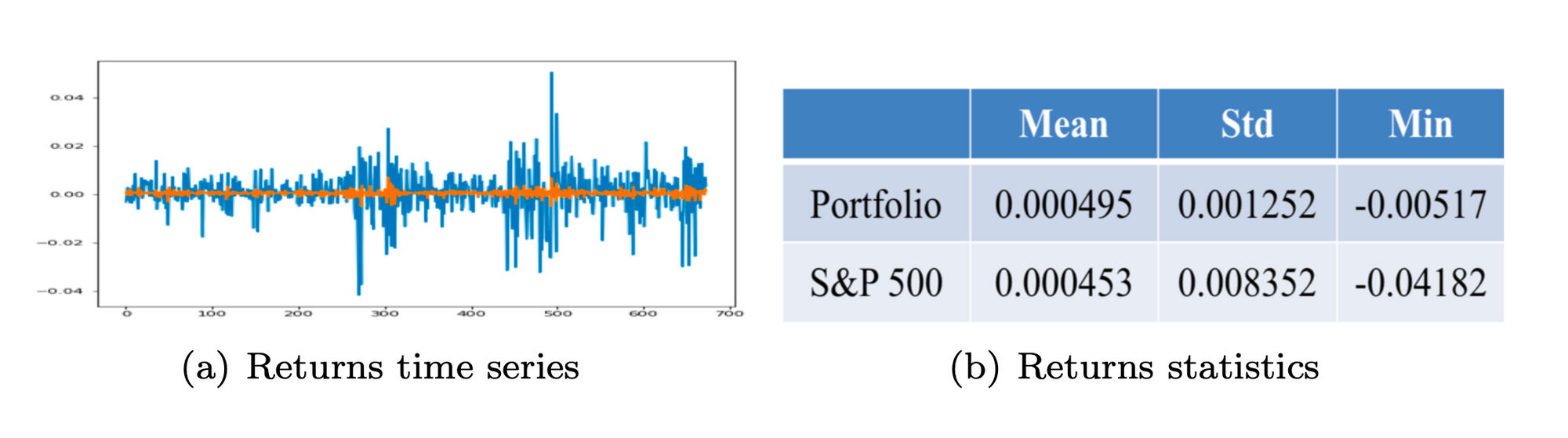 0.04
0.02
0.00
−0.02
−0.04
0 100 200 300 400 500 600 700

(a) Returns time series

| | Mean | Std | Min |
|---|---|---|---|
| Portfolio | 0.000495 | 0.001252 | -0.00517 |
| S&P 500 | 0.000453 | 0.008352 | -0.04182 |

(b) Returns statistics